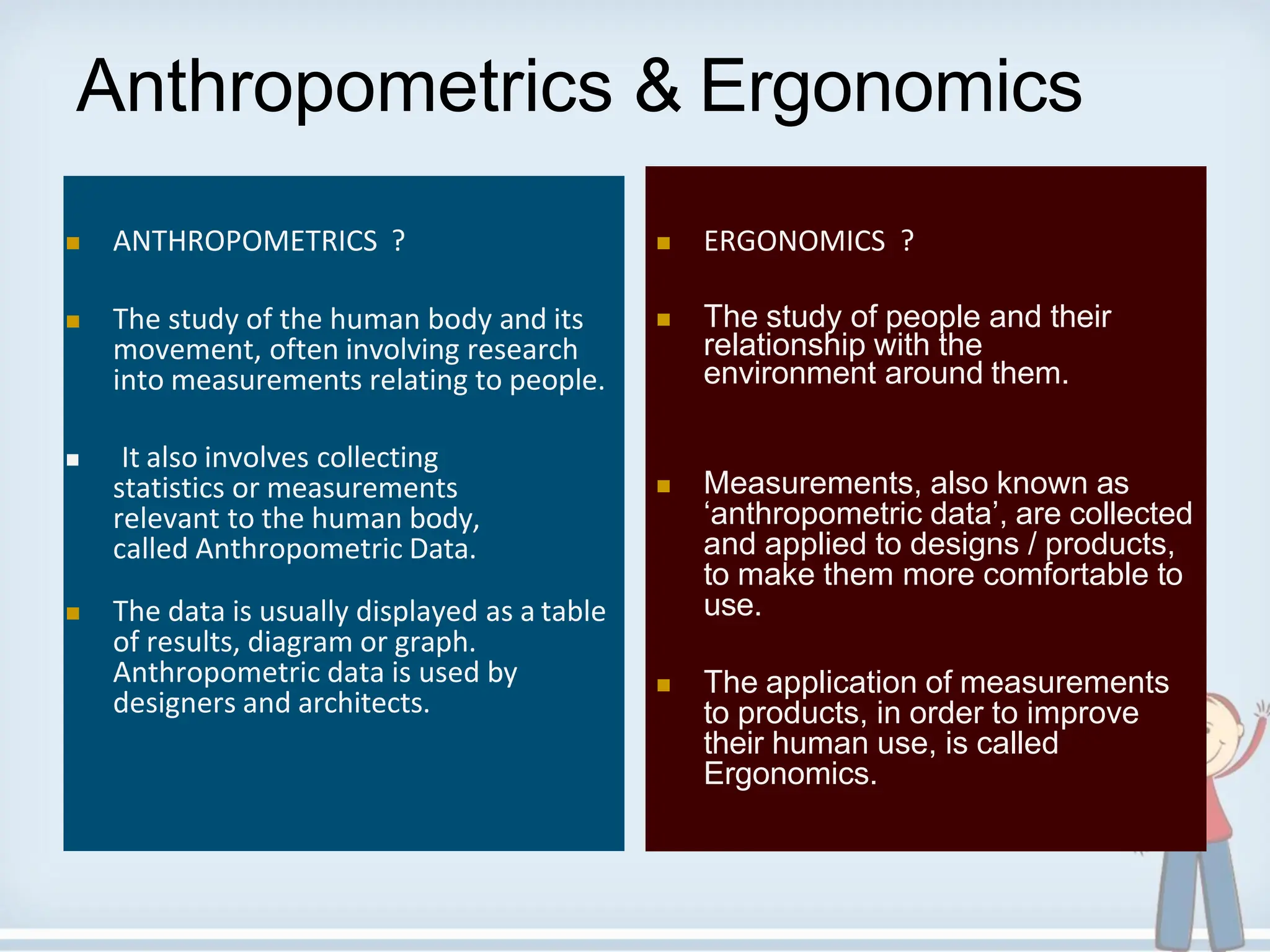 Anthropometrics & Ergonomics

ANTHROPOMETRICS ?

The study of the human body and its movement, often involving research into measurements relating to people.

It also involves collecting statistics or measurements relevant to the human body, called Anthropometric Data.

The data is usually displayed as a table of results, diagram or graph. Anthropometric data is used by designers and architects.

ERGONOMICS ?

The study of people and their relationship with the environment around them.

Measurements, also known as ‘anthropometric data’, are collected and applied to designs / products, to make them more comfortable to use.

The application of measurements to products, in order to improve their human use, is called Ergonomics.